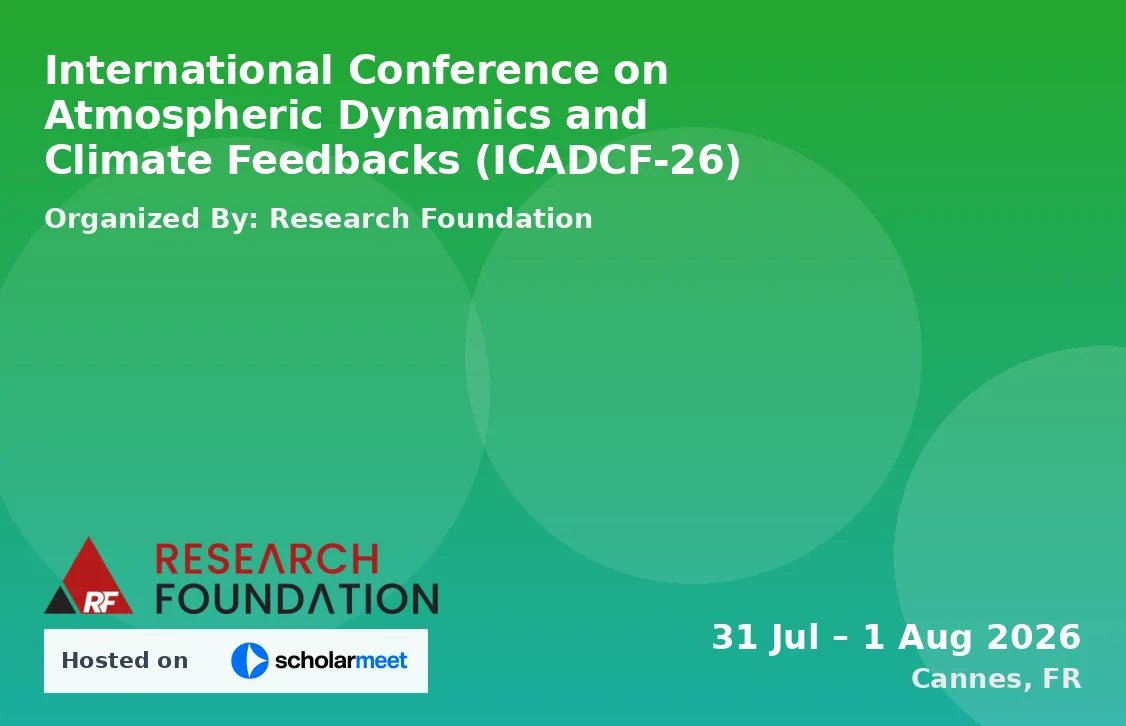 International Conference on Atmospheric Dynamics and Climate Feedbacks (ICADCF-26)

Organized By: Research Foundation

RF

RESEARCH FOUNDATION

Hosted on scholarmeet

31 Jul – 1 Aug 2026

Cannes, FR